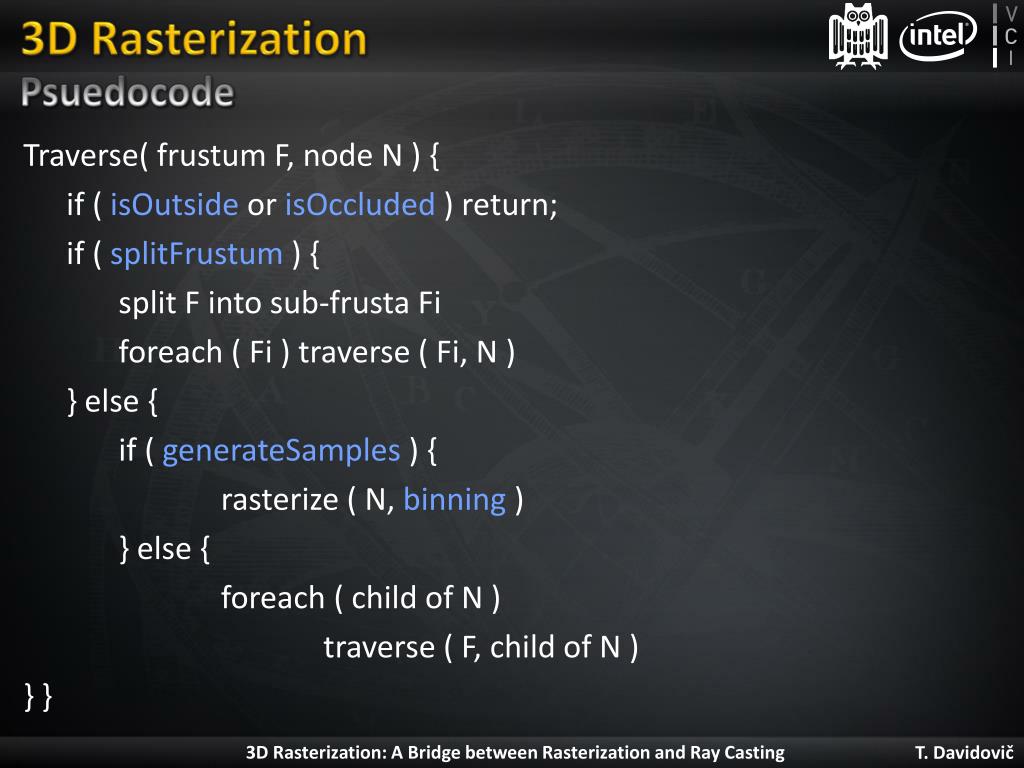 3D Rasterization
Psuedocode

intel

V
C
I

Traverse( frustum F, node N ) {
if ( isOutside or isOccluded ) return;
if ( splitFrustum ) {
split F into sub-frusta Fi
foreach ( Fi ) traverse ( Fi, N )
} else {
if ( generateSamples ) {
rasterize ( N, binning )
} else {
foreach ( child of N )
traverse ( F, child of N )
} }

3D Rasterization: A Bridge between Rasterization and Ray Casting

T. Davidovič